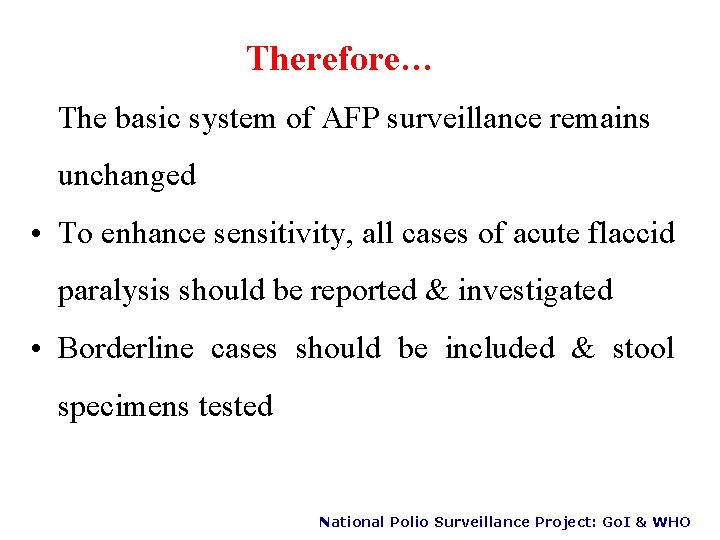 Therefore…

The basic system of AFP surveillance remains unchanged

• To enhance sensitivity, all cases of acute flaccid paralysis should be reported & investigated

• Borderline cases should be included & stool specimens tested

National Polio Surveillance Project: GoI & WHO